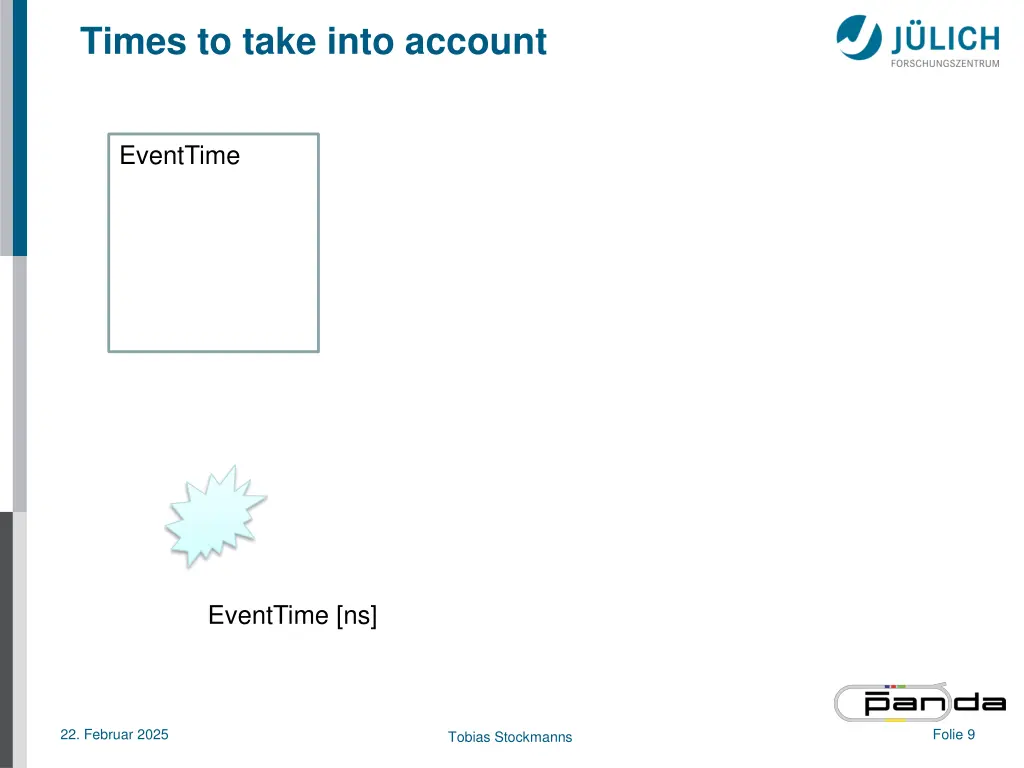 Times to take into account

JÜLICH
FORSCHUNGSZENTRUM

EventTime

EventTime [ns]

panda

22. Februar 2025

Tobias Stockmanns

Folie 9